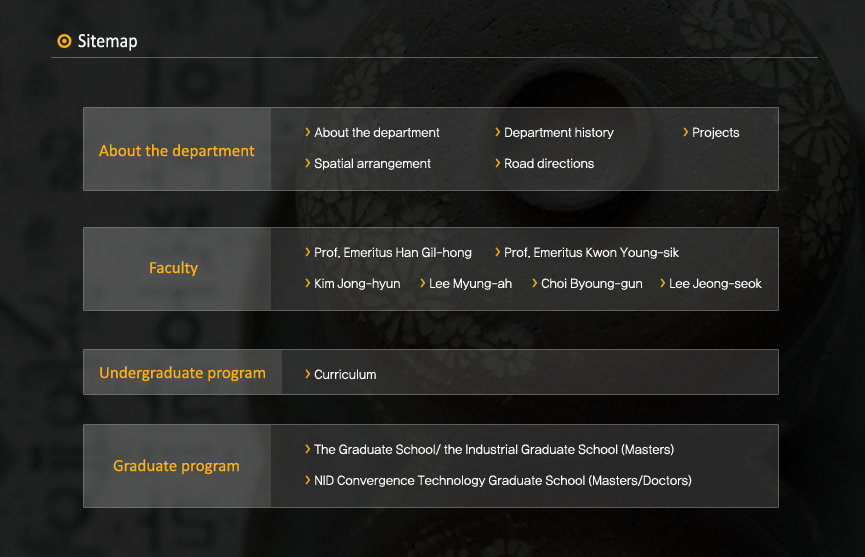 Sitemap

About the department

About the department
Department history
Projects
Spatial arrangement
Road directions

Faculty

Prof. Emeritus Han Gil-hong
Prof. Emeritus Kwon Young-sik
Kim Jong-hyun
Lee Myung-ah
Choi Byoung-gun
Lee Jeong-seok

Undergraduate program

Curriculum

Graduate program

The Graduate School/ the Industrial Graduate School (Masters)
NID Convergence Technology Graduate School (Masters/Doctors)